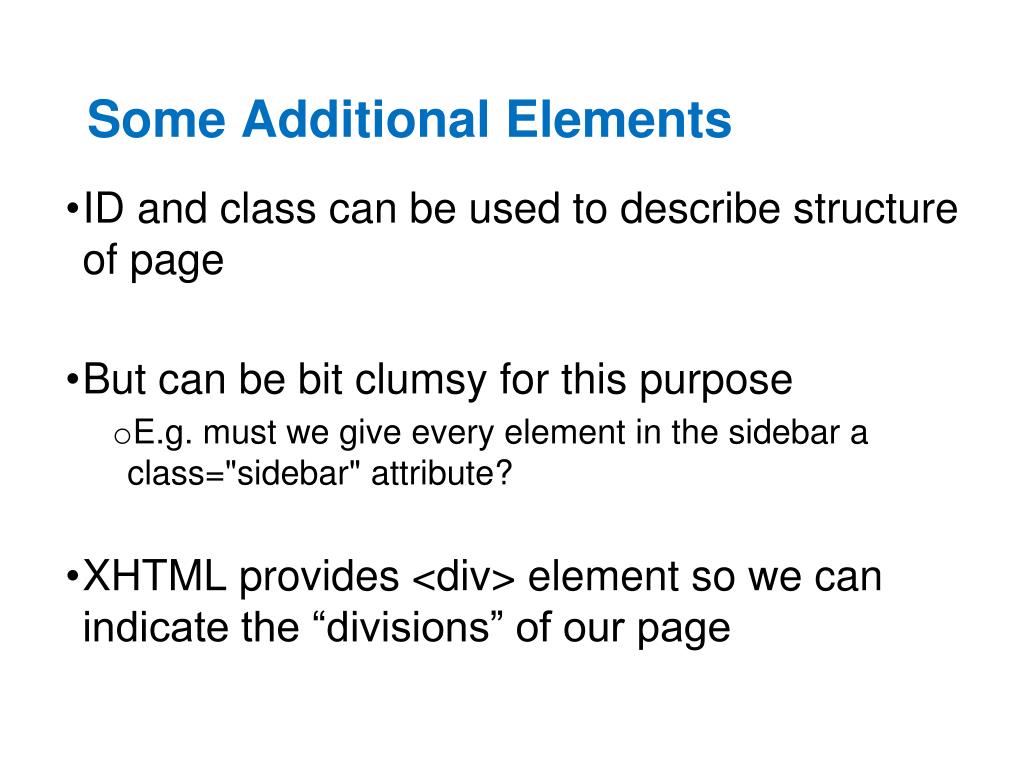 Some Additional Elements

•ID and class can be used to describe structure of page

•But can be bit clumsy for this purpose

oE.g. must we give every element in the sidebar a class="sidebar" attribute?

•XHTML provides <div> element so we can indicate the “divisions” of our page